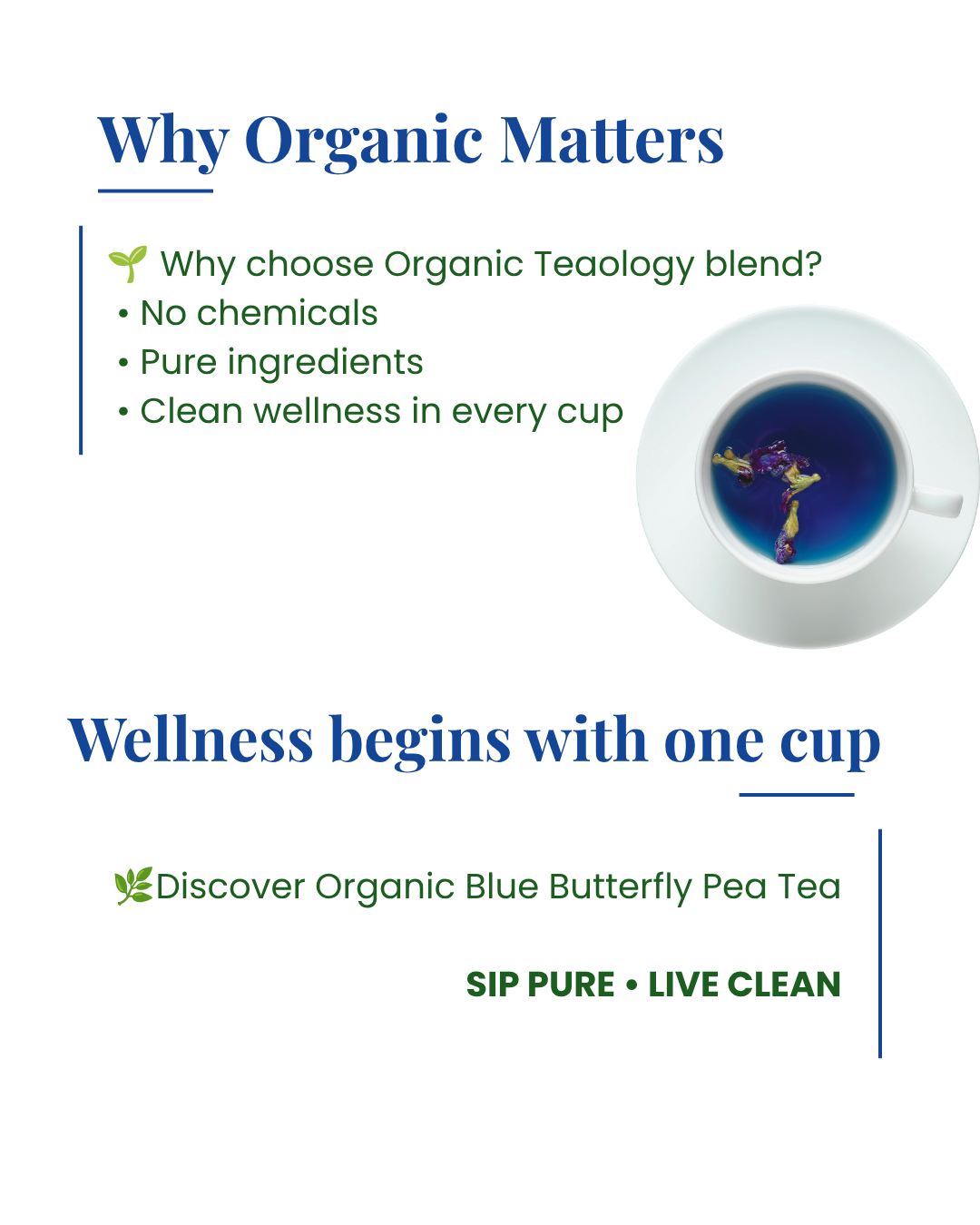 Why Organic Matters

🌱 Why choose Organic Teaology blend?
• No chemicals
• Pure ingredients
• Clean wellness in every cup

Wellness begins with one cup

🌿Discover Organic Blue Butterfly Pea Tea

SIP PURE • LIVE CLEAN